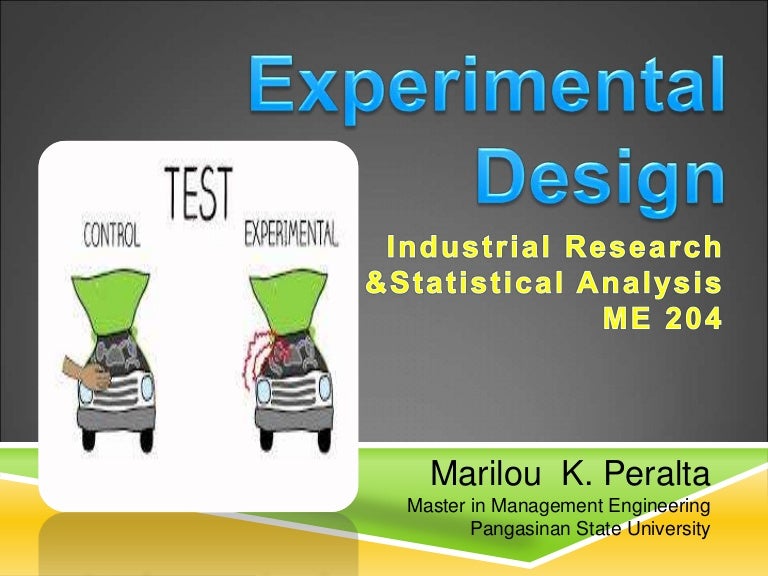 Experimental Design

TEST

CONTROL

EXPERIMENTAL

Industrial Research &Statistical Analysis ME 204

Marilou K. Peralta

Master in Management Engineering
Pangasinan State University